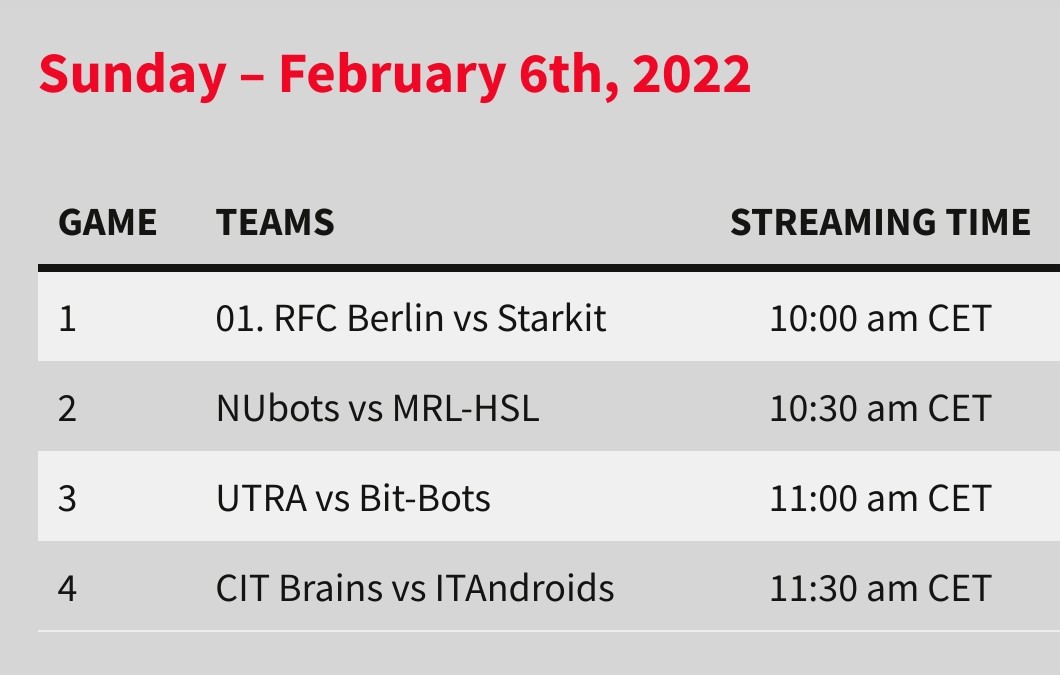 Sunday – February 6th, 2022

| GAME | TEAMS | STREAMING TIME |
|---|---|---|
| 1 | 01. RFC Berlin vs Starkit | 10:00 am CET |
| 2 | NUbots vs MRL-HSL | 10:30 am CET |
| 3 | UTRA vs Bit-Bots | 11:00 am CET |
| 4 | CIT Brains vs ITAndroids | 11:30 am CET |